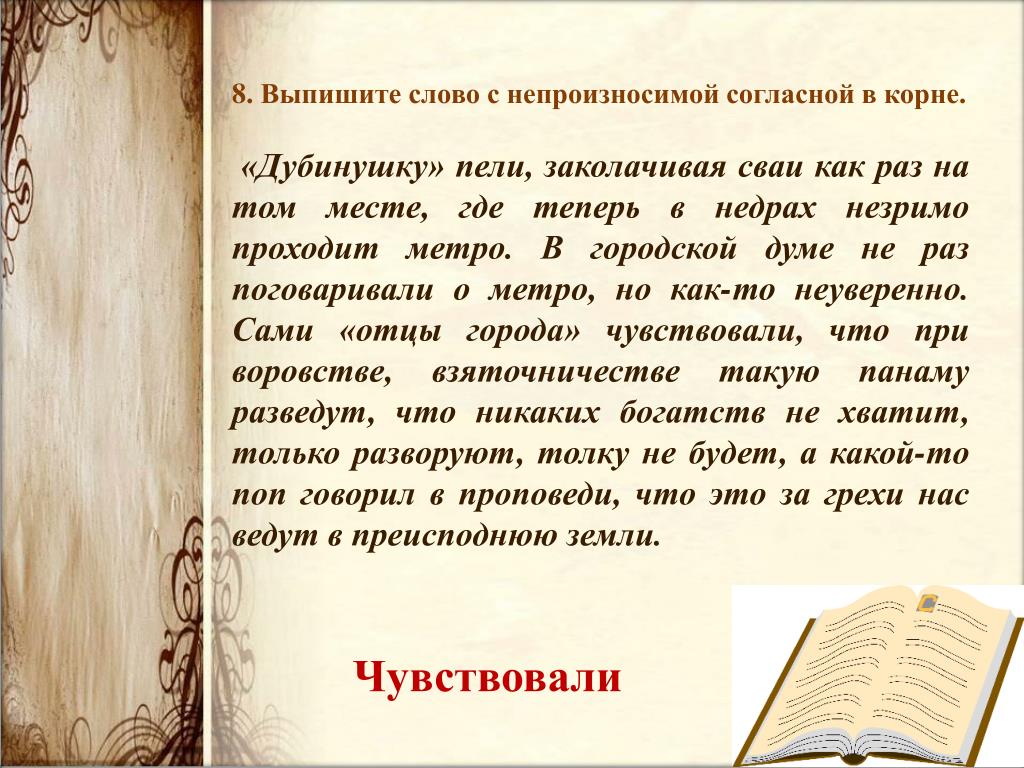 8. Выпишите слово с непроизносимой согласной в корне.

«Дубинушку» пели, заколачивая сваи как раз на том месте, где теперь в недрах незримо проходит метро. В городской думе не раз поговаривали о метро, но как-то неуверенно. Сами «отцы города» чувствовали, что при воровстве, взяточничестве такую панаму разведут, что никаких богатств не хватит, только разворуют, толку не будет, а какой-то поп говорил в проповеди, что это за грехи нас ведут в преисподнюю земли.

Чувствовали